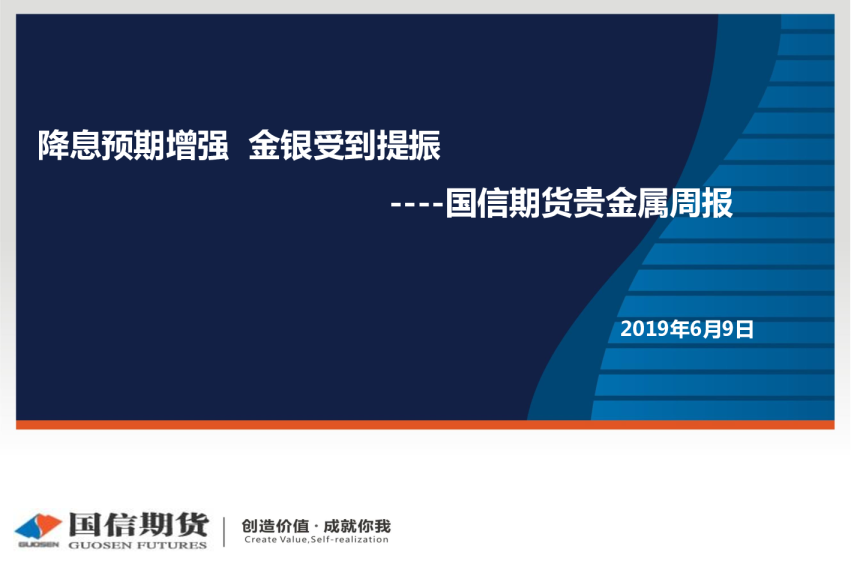 降息预期增强 金银受到提振

----国信期货贵金属周报

2019年6月9日

GUOSEN 国信期货 GUOSEN FUTURES

创造价值 · 成就你我
Create Value,Self-realization